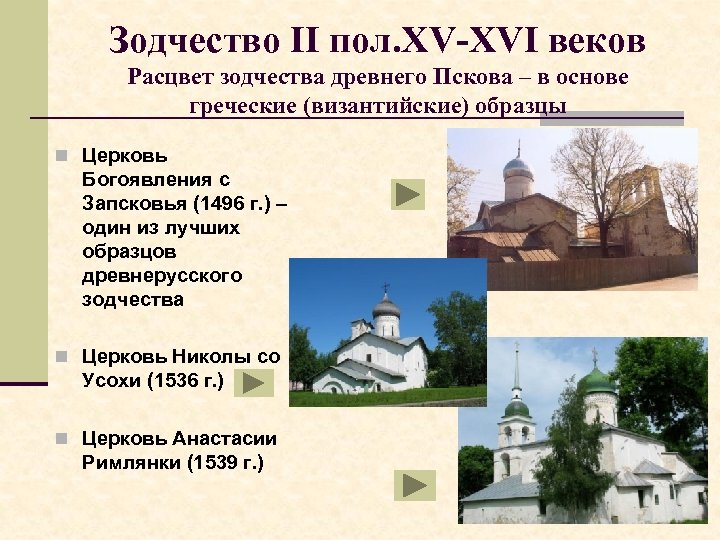 Зодчество II пол.XV-XVI веков
Расцвет зодчества древнего Пскова – в основе греческие (византийские) образцы

Церковь Богоявления с Запсковья (1496 г.) – один из лучших образцов древнерусского зодчества

Церковь Николы со Усохи (1536 г.)

Церковь Анастасии Римлянки (1539 г.)